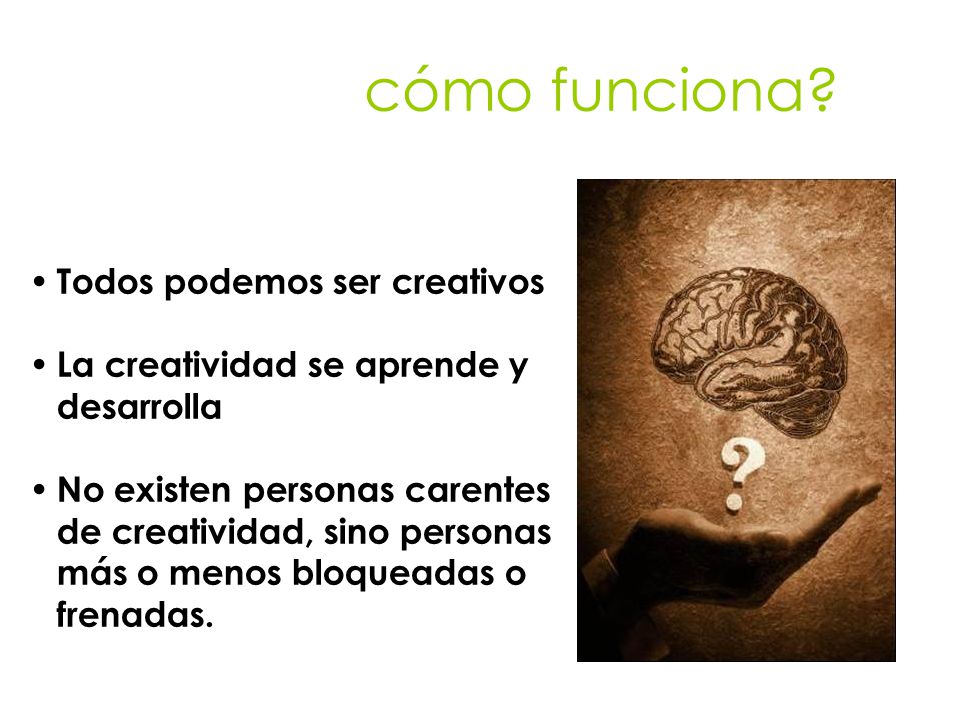 cómo funciona?

• Todos podemos ser creativos

• La creatividad se aprende y desarrolla

• No existen personas carentes de creatividad, sino personas más o menos bloqueadas o frenadas.

?